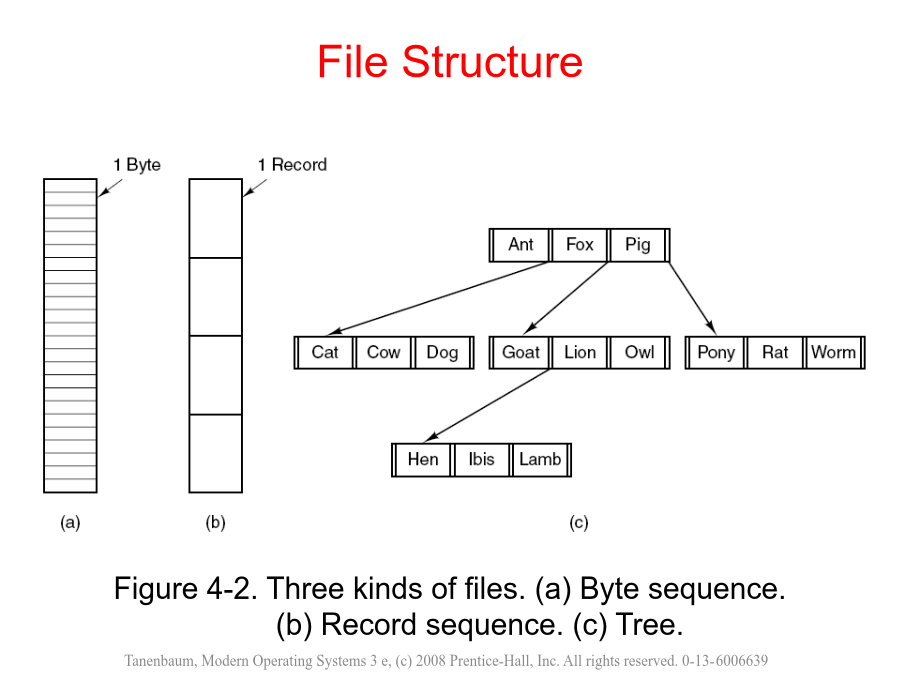 File Structure

1 Byte

1 Record

Ant Fox Pig

Cat Cow Dog

Goat Lion Owl

Pony Rat Worm

Hen Ibis Lamb

(a)

(b)

(c)

Figure 4-2. Three kinds of files. (a) Byte sequence. (b) Record sequence. (c) Tree.

Tanenbaum, Modern Operating Systems 3 e, (c) 2008 Prentice-Hall, Inc. All rights reserved. 0-13-6006639